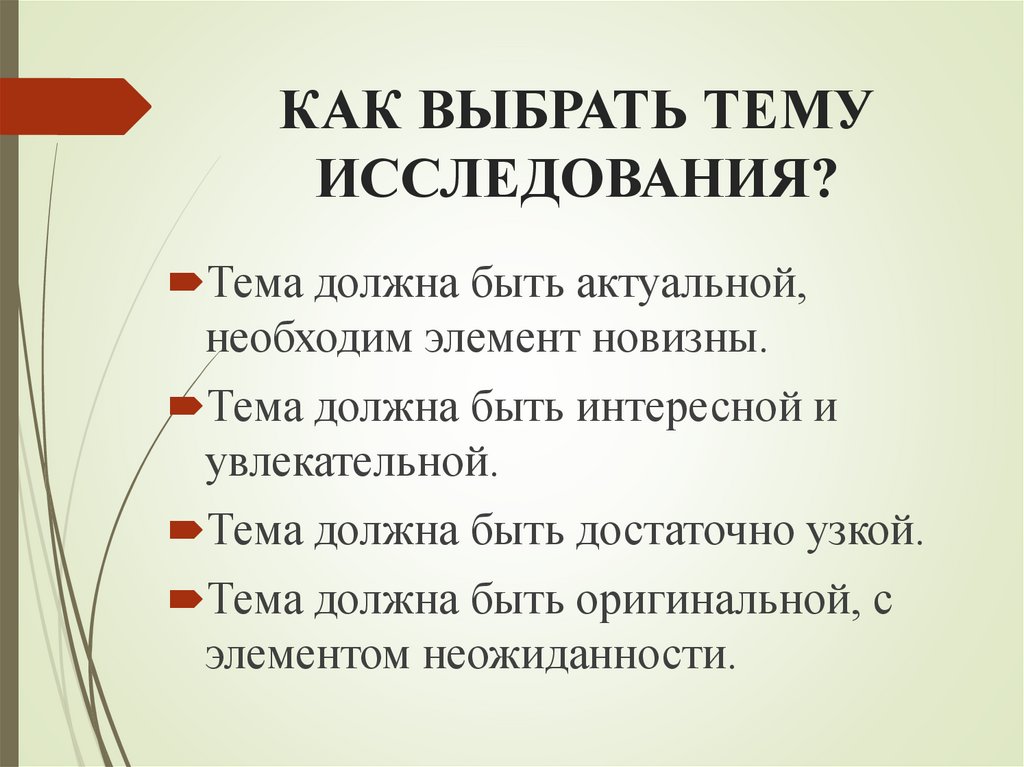 КАК ВЫБРАТЬ ТЕМУ ИССЛЕДОВАНИЯ?

Тема должна быть актуальной, необходим элемент новизны.

Тема должна быть интересной и увлекательной.

Тема должна быть достаточно узкой.

Тема должна быть оригинальной, с элементом неожиданности.